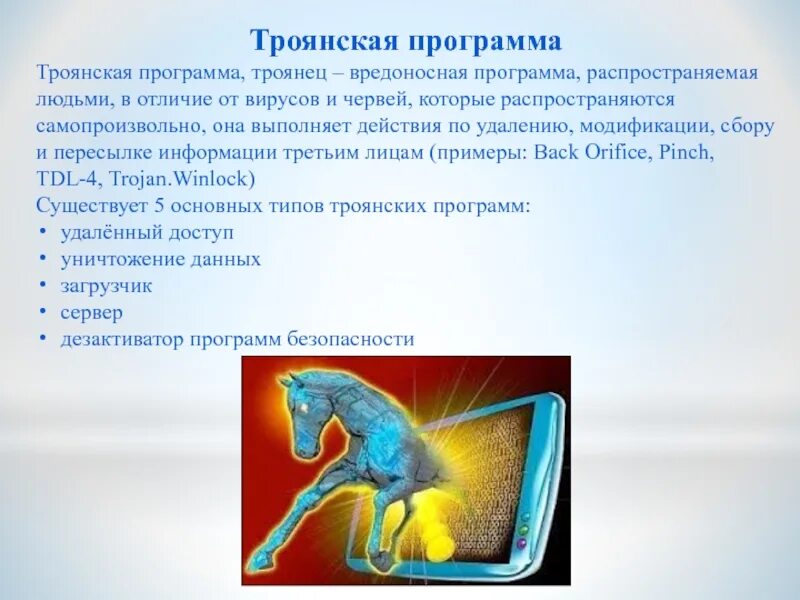 Троянская программа

Троянская программа, троянец – вредоносная программа, распространяемая людьми, в отличие от вирусов и червей, которые распространяются самопроизвольно, она выполняет действия по удалению, модификации, сбору и пересылке информации третьим лицам (примеры: Back Orifice, Pinch, TDL-4, Trojan.Winlock)

Существует 5 основных типов троянских программ:

• удалённый доступ
• уничтожение данных
• загрузчик
• сервер
• дезактиватор программ безопасности